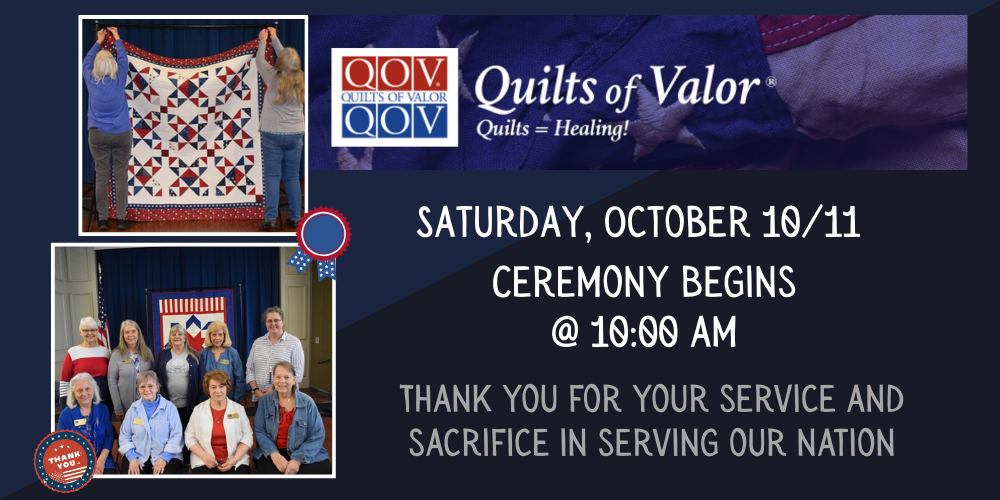 QOV
QUILTS OF VALOR
QOV

Quilts of Valor®
Quilts = Healing!

SATURDAY, OCTOBER 10/11

CEREMONY BEGINS
@ 10:00 AM

THANK YOU FOR YOUR SERVICE AND SACRIFICE IN SERVING OUR NATION

THANK YOU